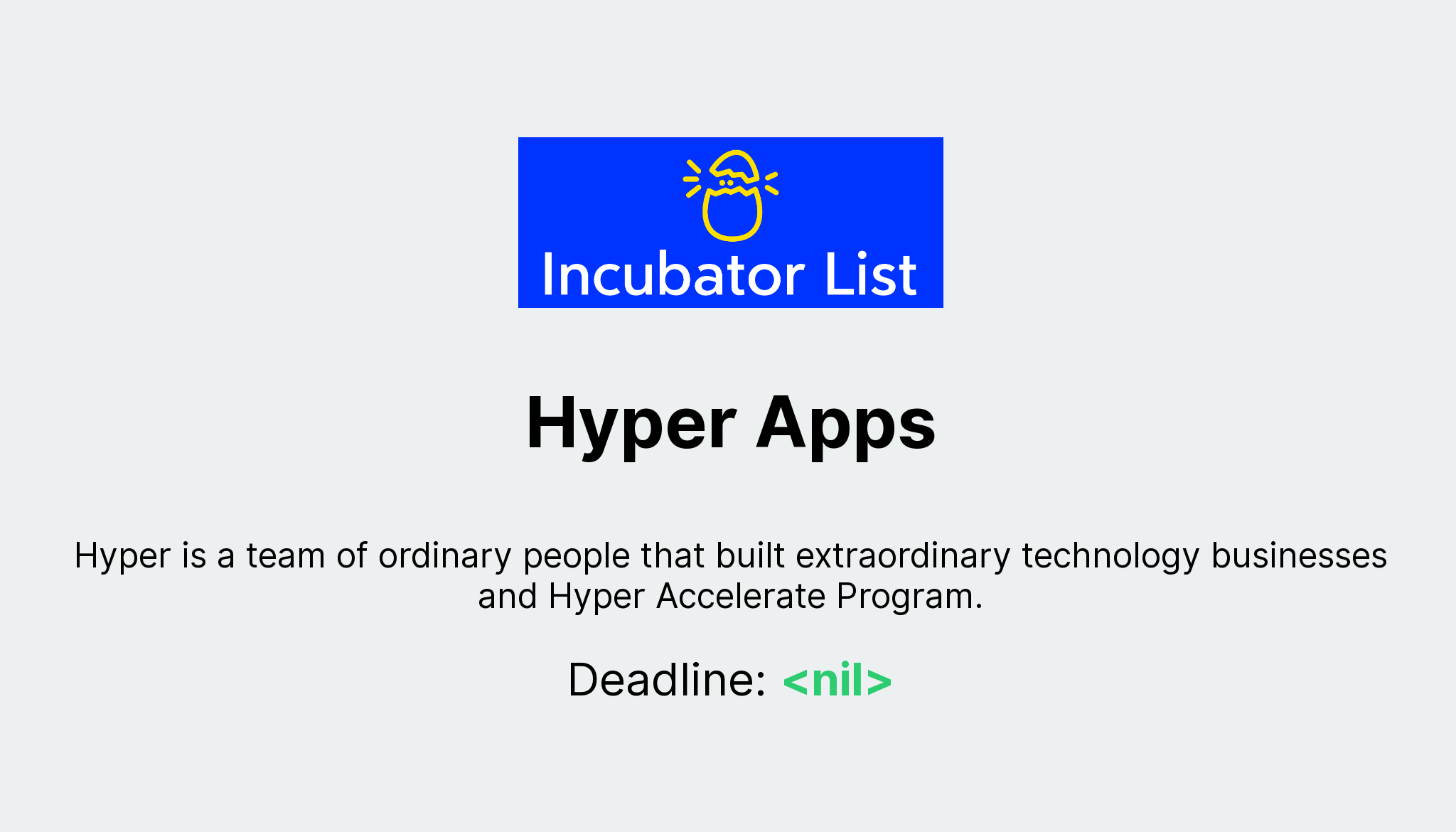 Incubator List

Hyper Apps

Hyper is a team of ordinary people that built extraordinary technology businesses and Hyper Accelerate Program.

Deadline: <nil>